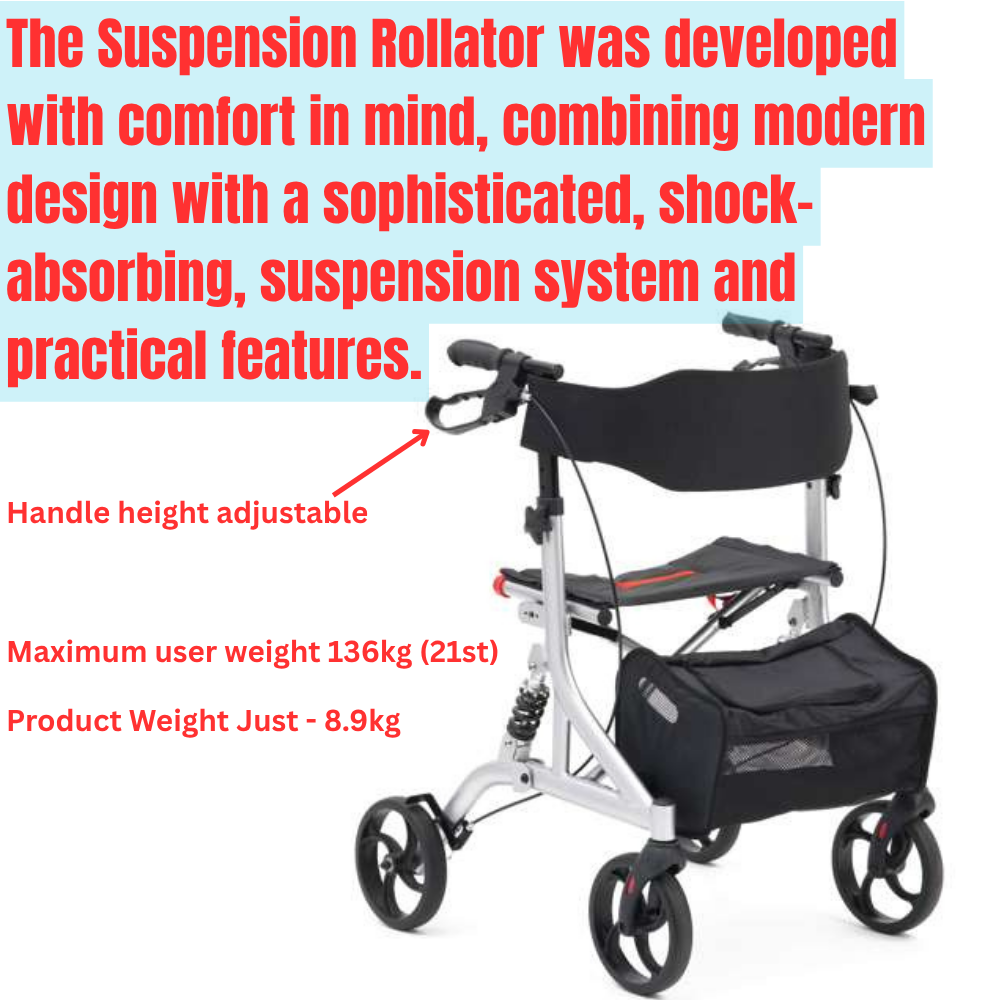 The Suspension Rollator was developed with comfort in mind, combining modern design with a sophisticated, shock-absorbing, suspension system and practical features.

Handle height adjustable

Maximum user weight 136kg (21st)

Product Weight Just - 8.9kg